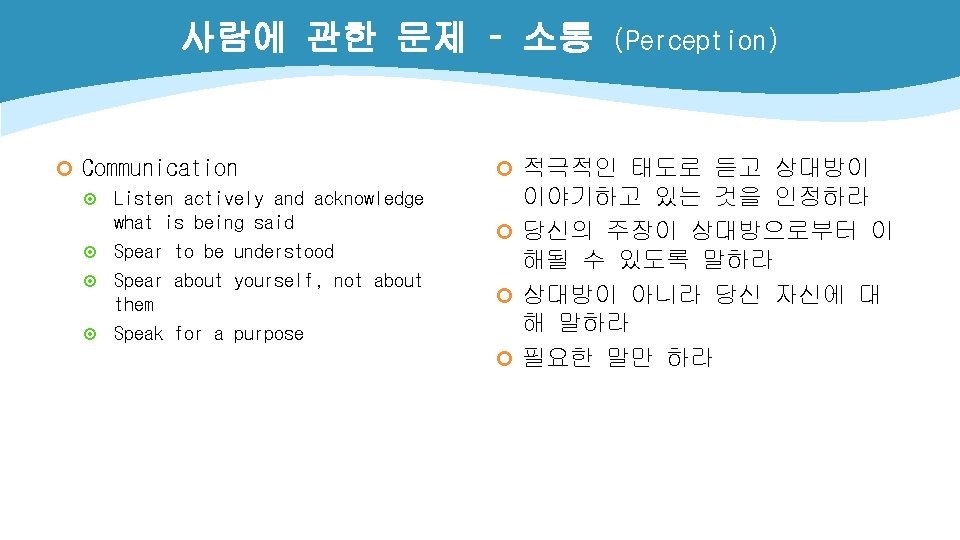 사람에 관한 문제 – 소통 (Perception)

Communication

Listen actively and acknowledge what is being said

Spear to be understood

Spear about yourself, not about them

Speak for a purpose

적극적인 태도로 듣고 상대방이 이야기하고 있는 것을 인정하라

당신의 주장이 상대방으로부터 이해될 수 있도록 말하라

상대방이 아니라 당신 자신에 대해 말하라

필요한 말만 하라